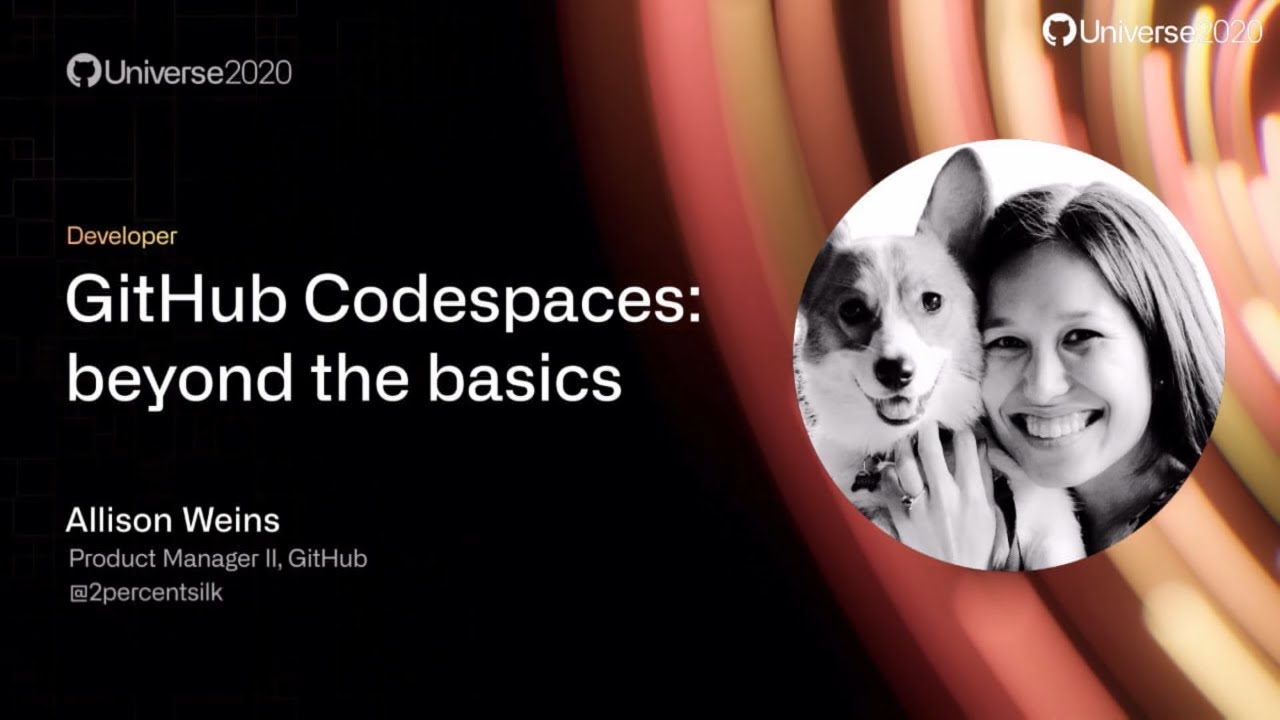 Universe2020

Universe2020

Developer

GitHub Codespaces: beyond the basics

Allison Weins

Product Manager II, GitHub

@2percentsilk